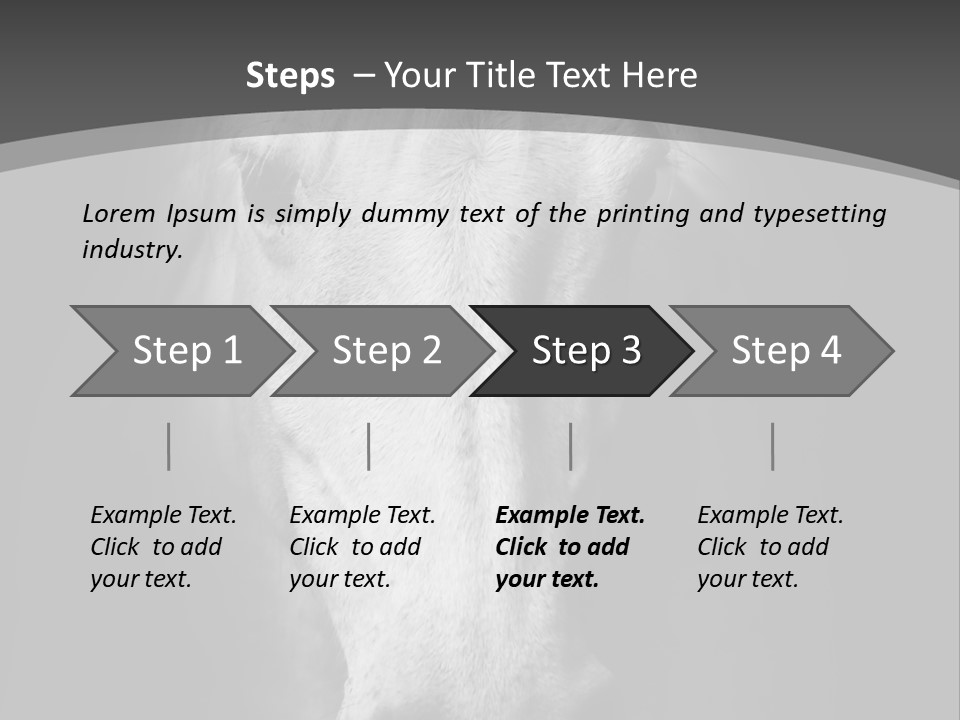 Steps – Your Title Text Here

Lorem Ipsum is simply dummy text of the printing and typesetting industry.

Step 1

Step 2

Step 3

Step 4

Example Text. Click to add your text.

Example Text. Click to add your text.

Example Text. Click to add your text.

Example Text. Click to add your text.